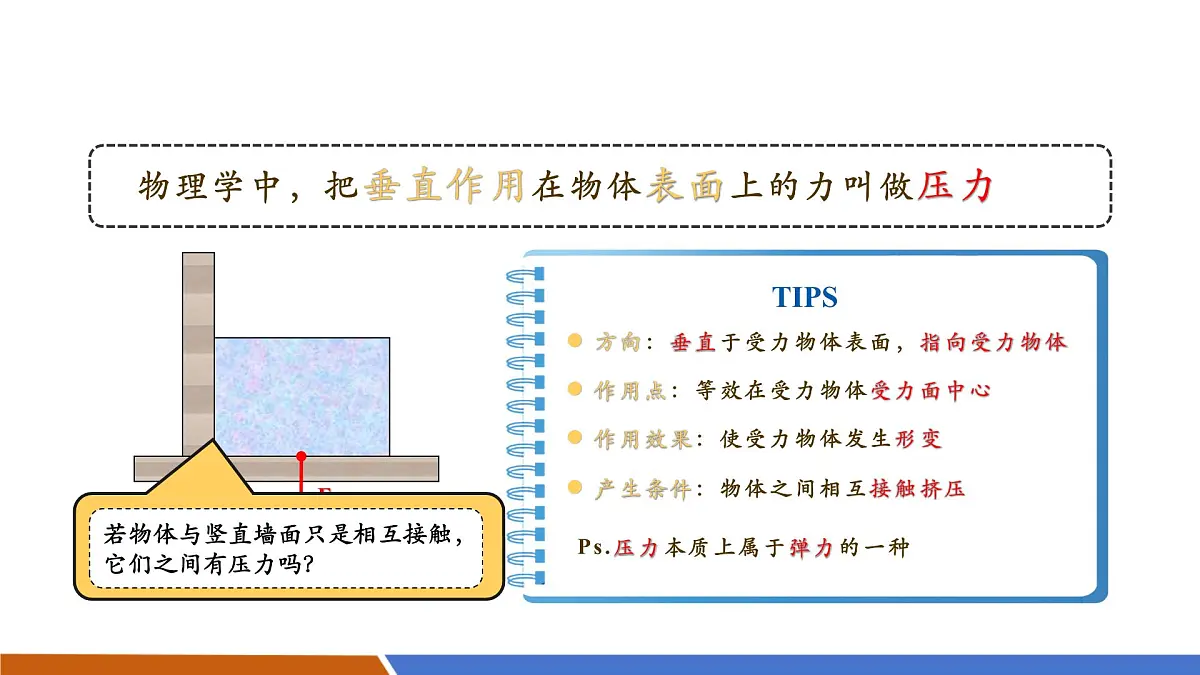 物理学中，把垂直作用在物体表面上的力叫做压力

F

若物体与竖直墙面只是相互接触，它们之间有压力吗？

TIPS

方向：垂直于受力物体表面，指向受力物体

作用点：等效在受力物体受力面中心

作用效果：使受力物体发生形变

产生条件：物体之间相互接触挤压

Ps.压力本质上属于弹力的一种